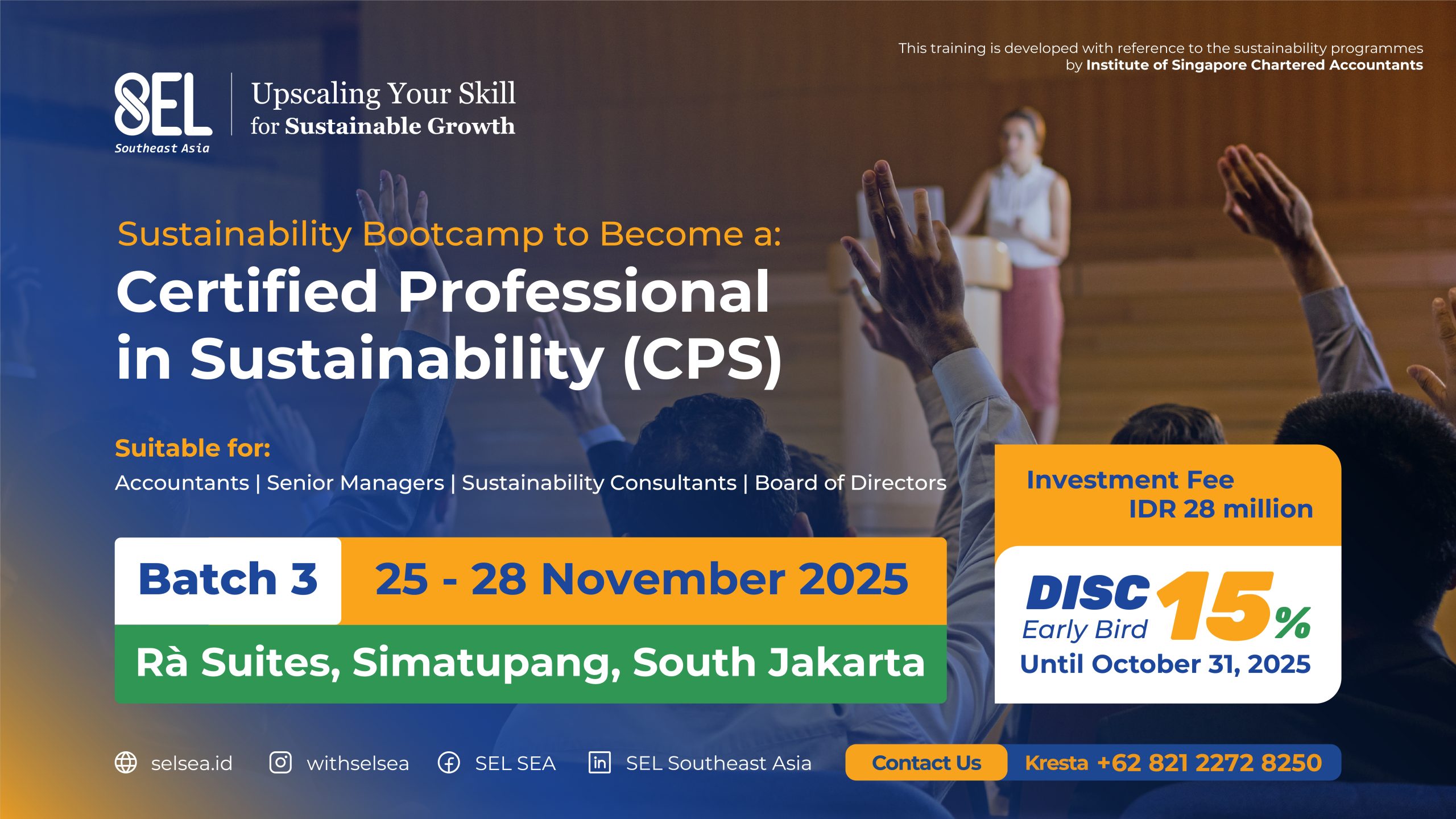 This training is developed with reference to the sustainability programmes by Institute of Singapore Chartered Accountants

SEL
Southeast Asia

Upscaling Your Skill
for Sustainable Growth

Sustainability Bootcamp to Become a:
Certified Professional in Sustainability (CPS)

Suitable for:
Accountants | Senior Managers | Sustainability Consultants | Board of Directors

Batch 3 25 - 28 November 2025
Rà Suites, Simatupang, South Jakarta

Investment Fee
IDR 28 million

DISC 15%
Early Bird
Until October 31, 2025

selsea.id withselsea SEL SEA SEL Southeast Asia

Contact Us Kresta +62 821 2272 8250